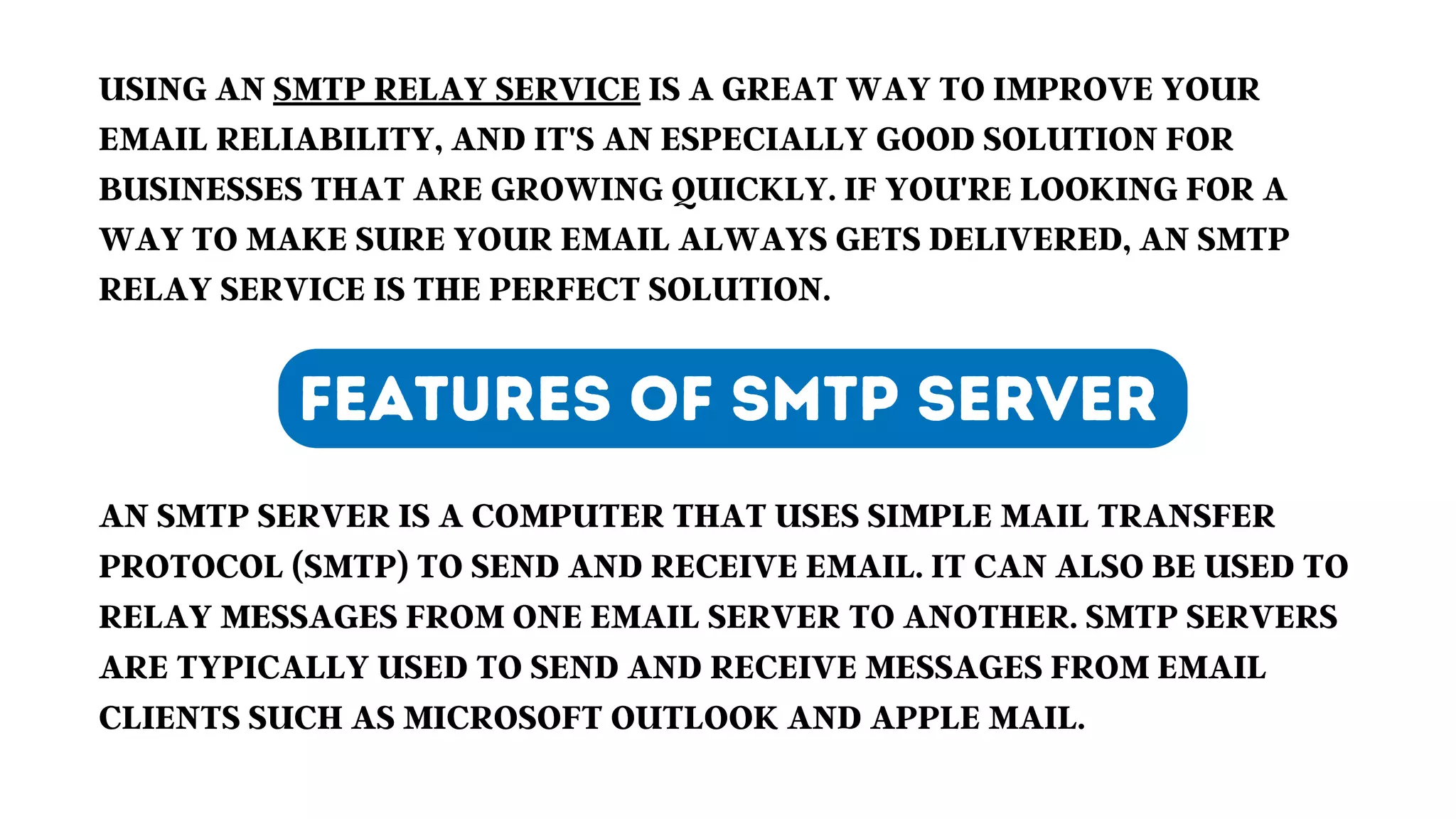 USING AN SMTP RELAY SERVICE IS A GREAT WAY TO IMPROVE YOUR EMAIL RELIABILITY, AND IT'S AN ESPECIALLY GOOD SOLUTION FOR BUSINESSES THAT ARE GROWING QUICKLY. IF YOU'RE LOOKING FOR A WAY TO MAKE SURE YOUR EMAIL ALWAYS GETS DELIVERED, AN SMTP RELAY SERVICE IS THE PERFECT SOLUTION.

FEATURES OF SMTP SERVER

AN SMTP SERVER IS A COMPUTER THAT USES SIMPLE MAIL TRANSFER PROTOCOL (SMTP) TO SEND AND RECEIVE EMAIL. IT CAN ALSO BE USED TO RELAY MESSAGES FROM ONE EMAIL SERVER TO ANOTHER. SMTP SERVERS ARE TYPICALLY USED TO SEND AND RECEIVE MESSAGES FROM EMAIL CLIENTS SUCH AS MICROSOFT OUTLOOK AND APPLE MAIL.